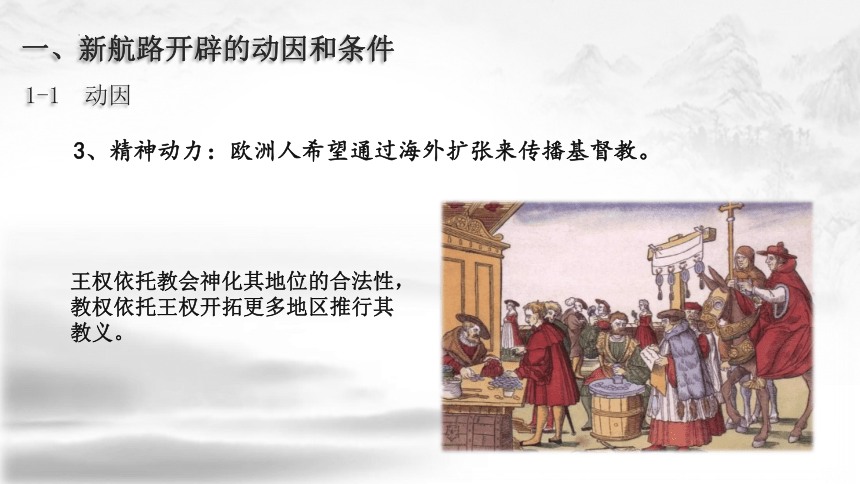 一、新航路开辟的动因和条件

1-1 动因

3、精神动力：欧洲人希望通过海外扩张来传播基督教。

王权依托教会神化其地位的合法性，教权依托王权开拓更多地区推行其教义。